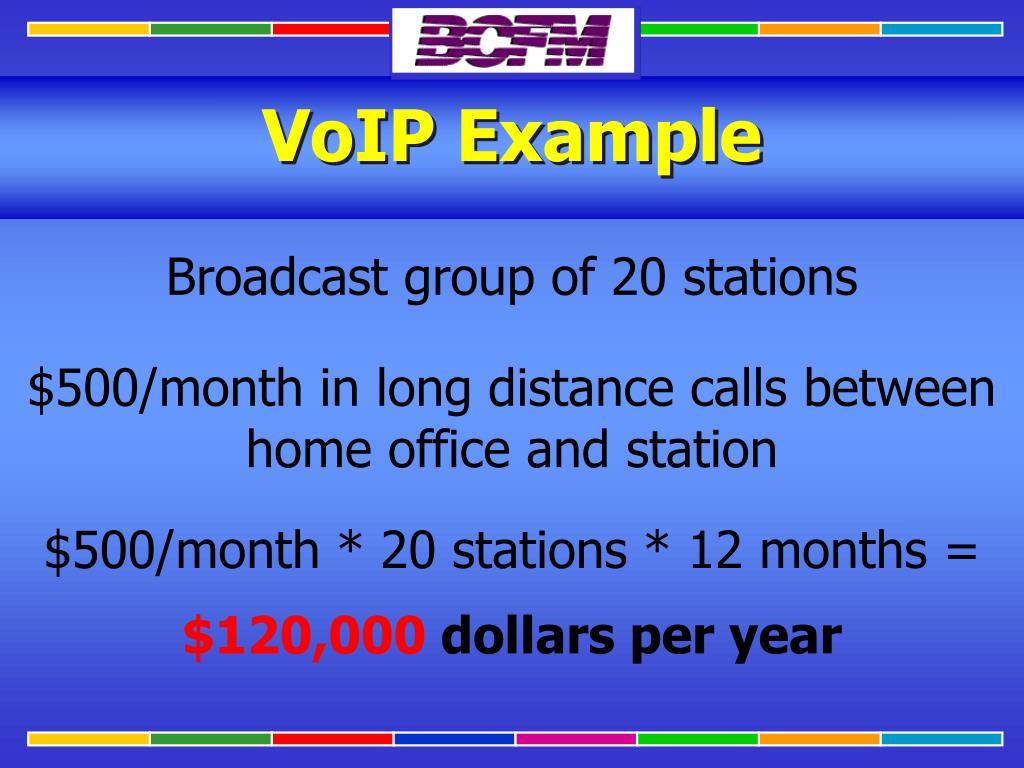 BCFM

VoIP Example

Broadcast group of 20 stations

\$500/month in long distance calls between home office and station

\$500/month * 20 stations * 12 months =

\$120,000 dollars per year